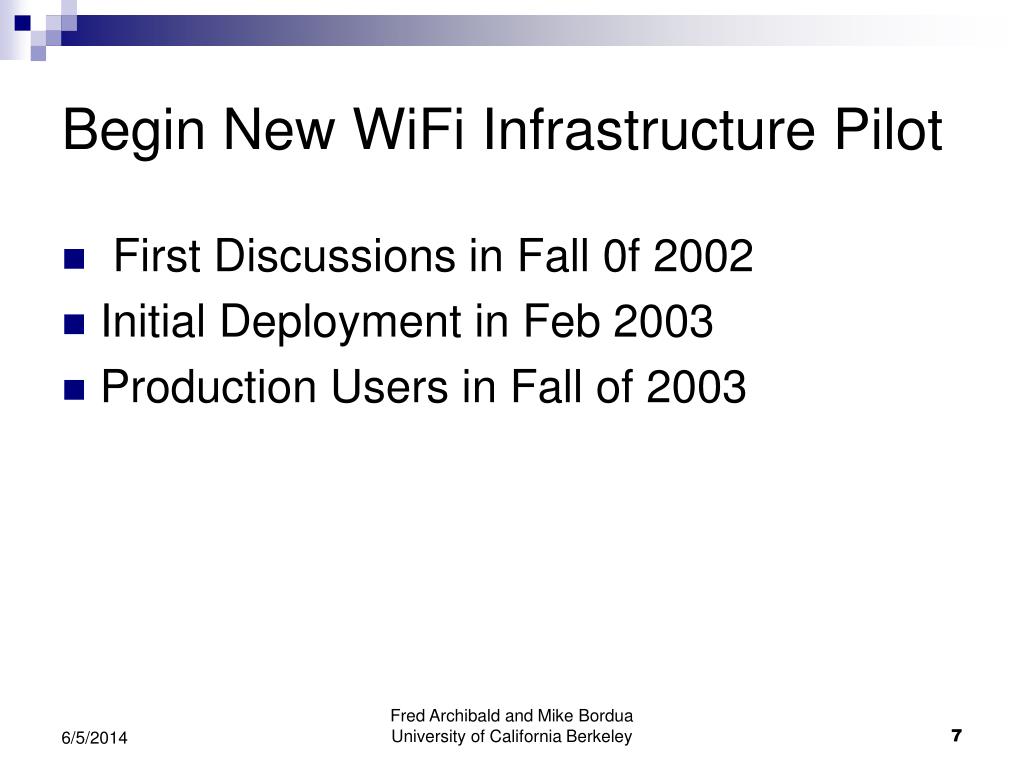 Begin New WiFi Infrastructure Pilot

First Discussions in Fall 0f 2002
Initial Deployment in Feb 2003
Production Users in Fall of 2003

6/5/2014

Fred Archibald and Mike Bordua
University of California Berkeley

7